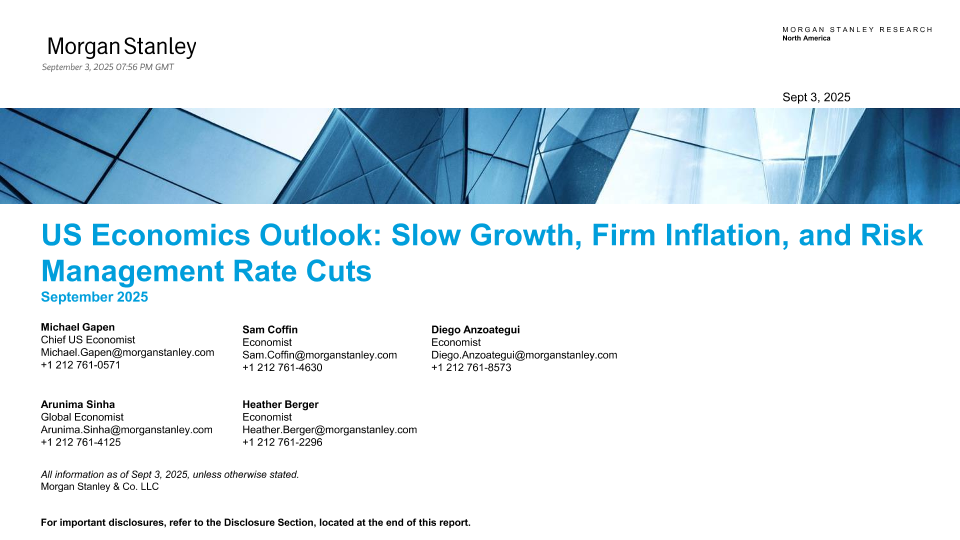 Morgan Stanley
September 3, 2025 07:56 PM GMT

MORGAN STANLEY RESEARCH
North America

Sept 3, 2025

US Economics Outlook: Slow Growth, Firm Inflation, and Risk Management Rate Cuts
September 2025

Michael Gapen
Chief US Economist
Michael.Gapen@morganstanley.com
+1 212 761-0571

Sam Coffin
Economist
Sam.Coffin@morganstanley.com
+1 212 761-4630

Diego Anzoategui
Economist
Diego.Anzoategui@morganstanley.com
+1 212 761-8573

Arunima Sinha
Global Economist
Arunima.Sinha@morganstanley.com
+1 212 761-4125

Heather Berger
Economist
Heather.Berger@morganstanley.com
+1 212 761-2296

All information as of Sept 3, 2025, unless otherwise stated.
Morgan Stanley & Co. LLC

For important disclosures, refer to the Disclosure Section, located at the end of this report.